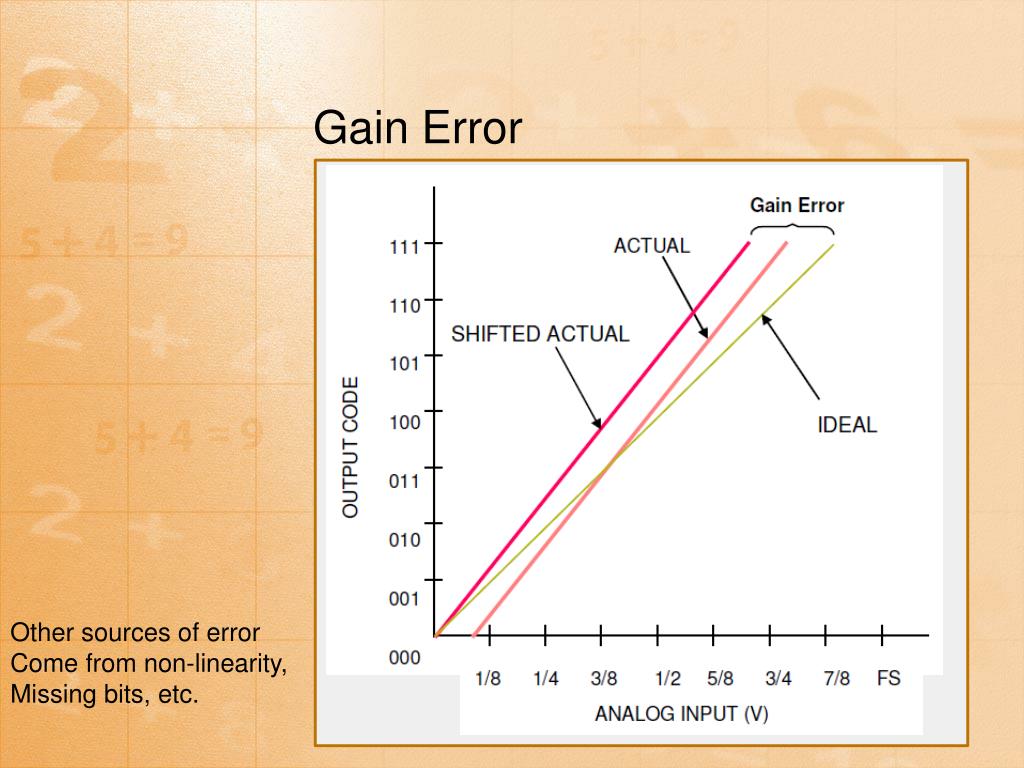 Gain Error

Gain Error

ACTUAL

SHIFTED ACTUAL

IDEAL

OUTPUT CODE

111

110

101

100

011

010

001

000

1/8 1/4 3/8 1/2 5/8 3/4 7/8 FS

ANALOG INPUT (V)

Other sources of error Come from non-linearity, Missing bits, etc.